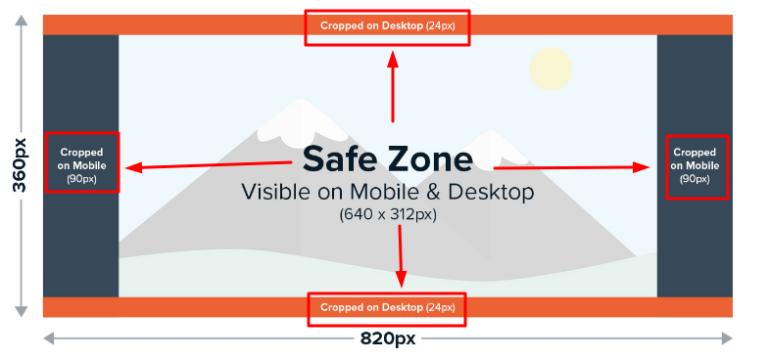 Cropped on Desktop (24px)

360px

Cropped on Mobile (90px)

Safe Zone

Visible on Mobile & Desktop

(640 x 312px)

Cropped on Mobile (90px)

Cropped on Desktop (24px)

820px